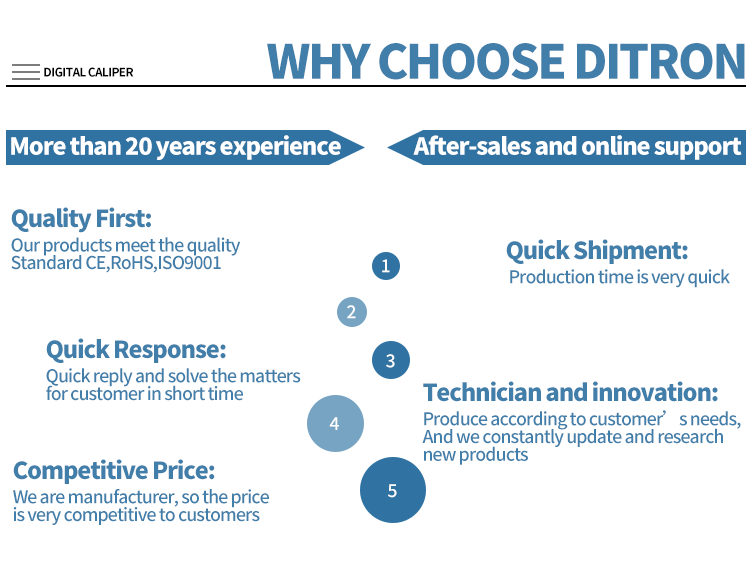 DIGITAL CALIPER

WHY CHOOSE DITRON

More than 20 years experience

After-sales and online support

Quality First:
Our products meet the quality Standard CE,RoHS,ISO9001

1

Quick Shipment:
Production time is very quick

2

Quick Response:
Quick reply and solve the matters for customer in short time

3

Technician and innovation:
Produce according to customer’s needs, And we constantly update and research new products

4

Competitive Price:
We are manufacturer, so the price is very competitive to customers

5